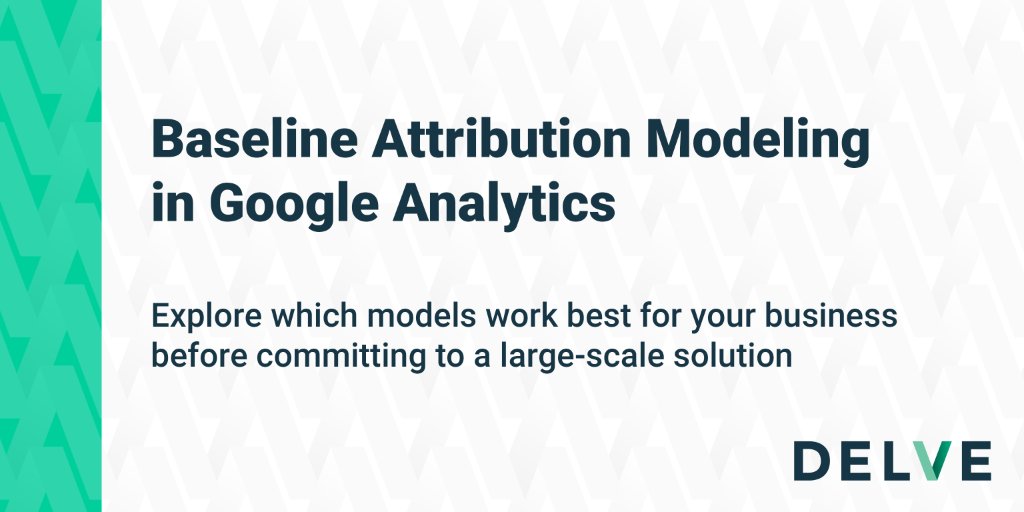 Baseline Attribution Modeling in Google Analytics

Explore which models work best for your business before committing to a large-scale solution

DELVE